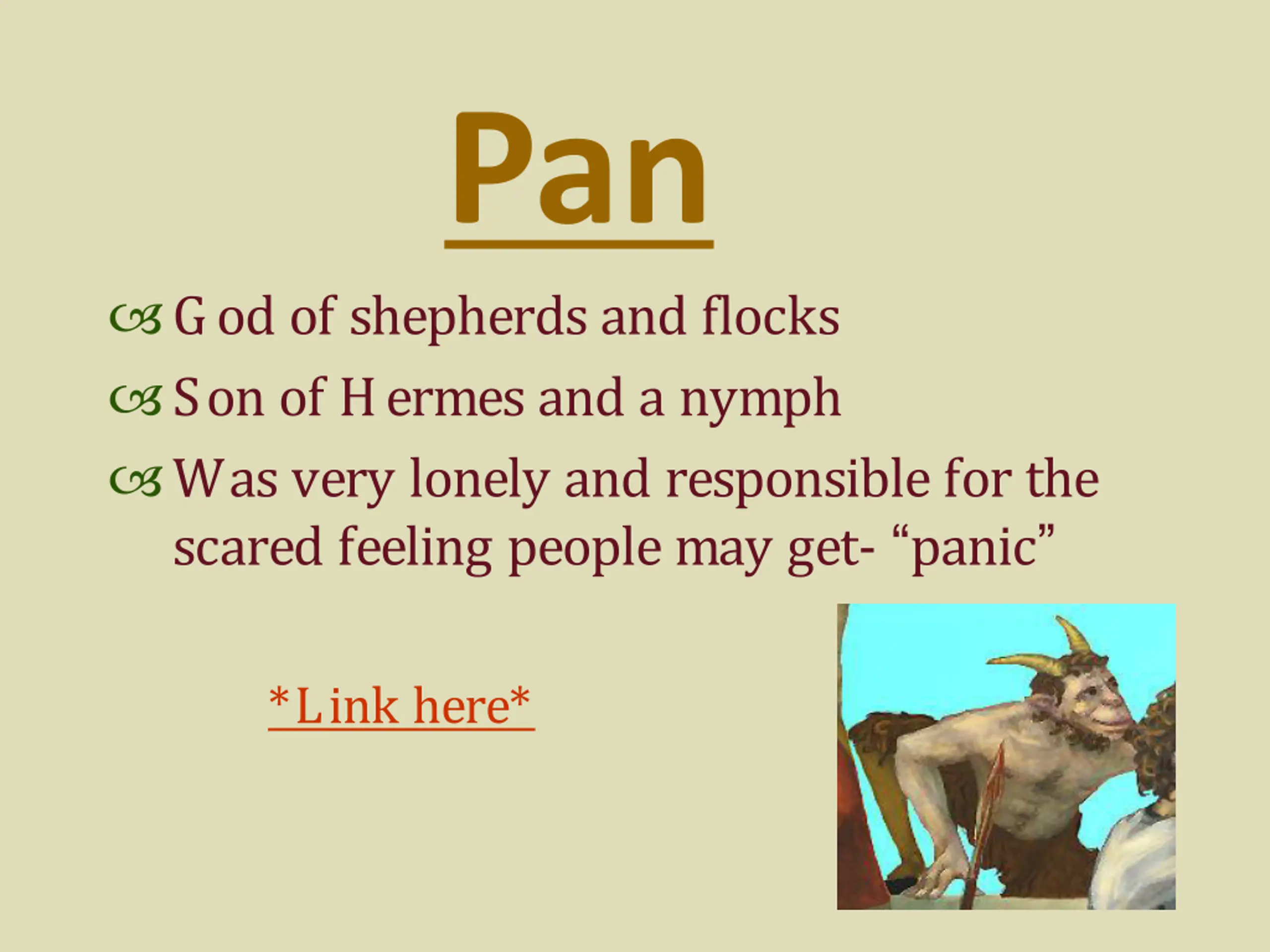 Pan

God of shepherds and flocks
Son of Hermes and a nymph
Was very lonely and responsible for the scared feeling people may get- “panic”

*Link here*